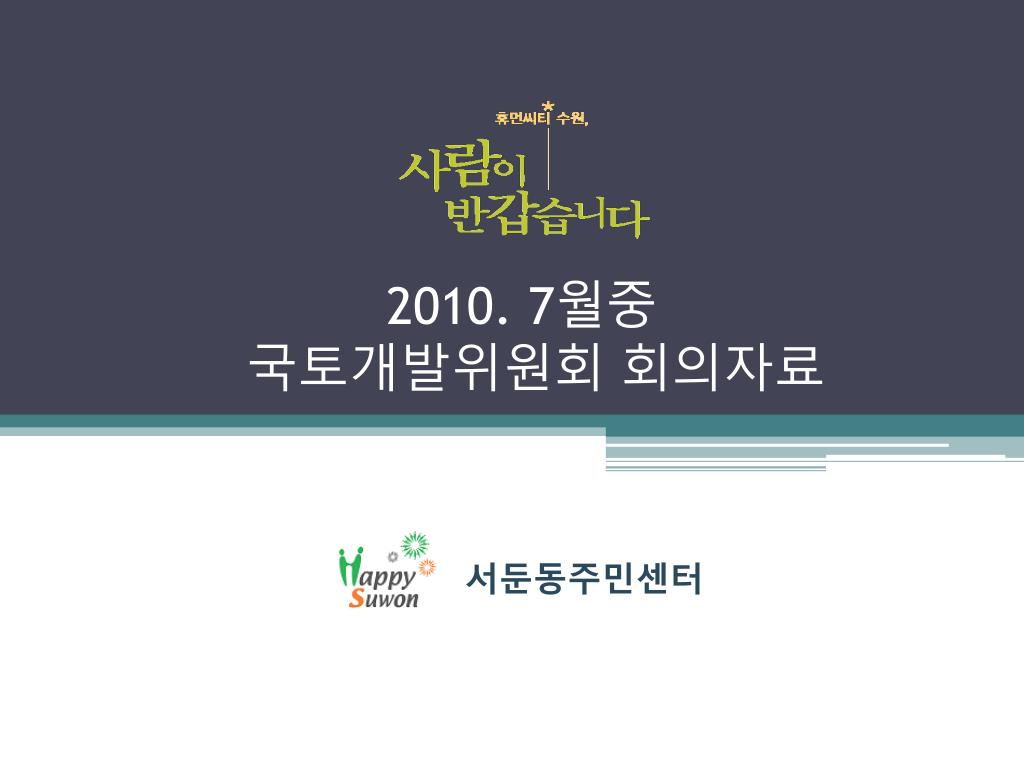 휴먼씨티 수원,

사람이 반갑습니다

2010. 7월중
국토개발위원회 회의자료

Happy Suwon

서둔동주민센터